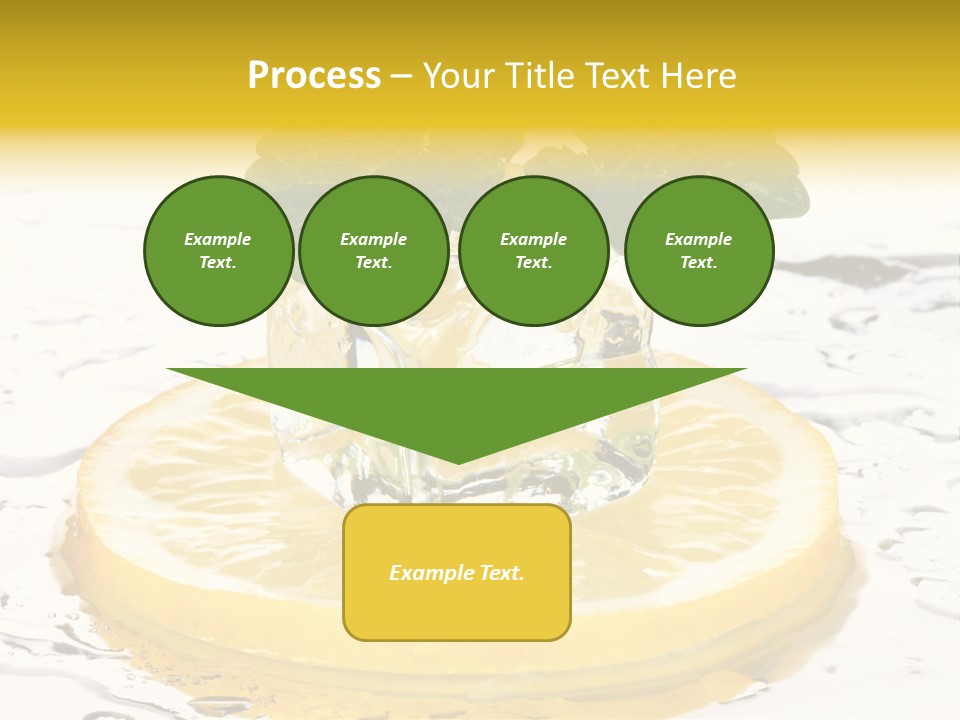 Process – Your Title Text Here

Example Text.

Example Text.

Example Text.

Example Text.

Example Text.